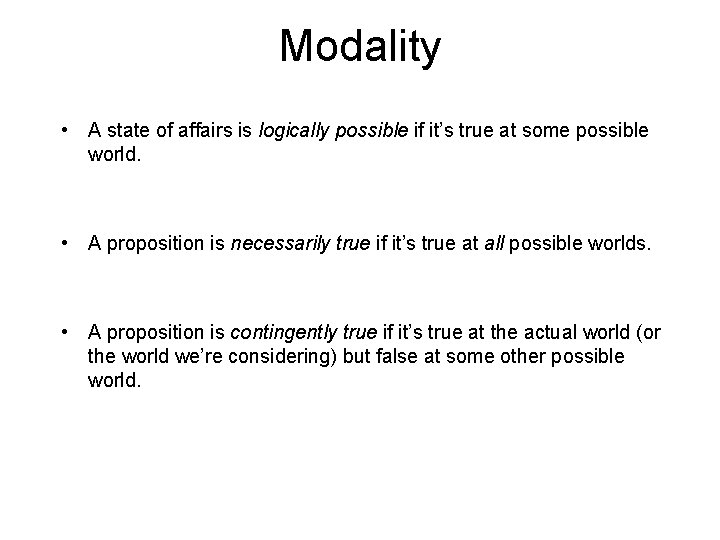 Modality

• A state of affairs is logically possible if it's true at some possible world.

• A proposition is necessarily true if it's true at all possible worlds.

• A proposition is contingently true if it's true at the actual world (or the world we're considering) but false at some other possible world.